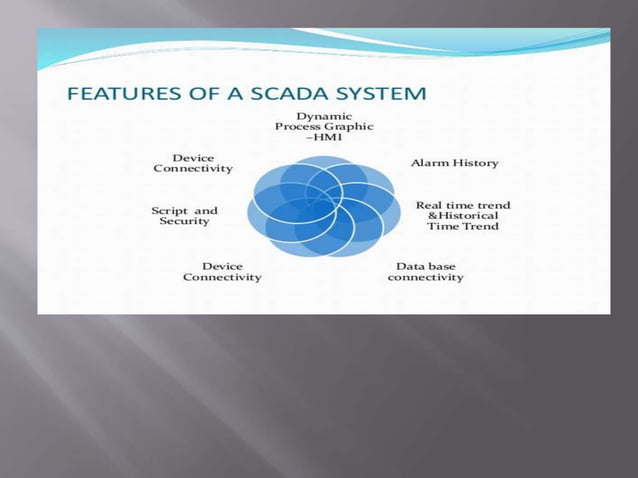 FEATURES OF A SCADA SYSTEM

Dynamic Process Graphic –HMI

Alarm History

Real time trend &Historical Time Trend

Data base connectivity

Device Connectivity

Script and Security

Device Connectivity